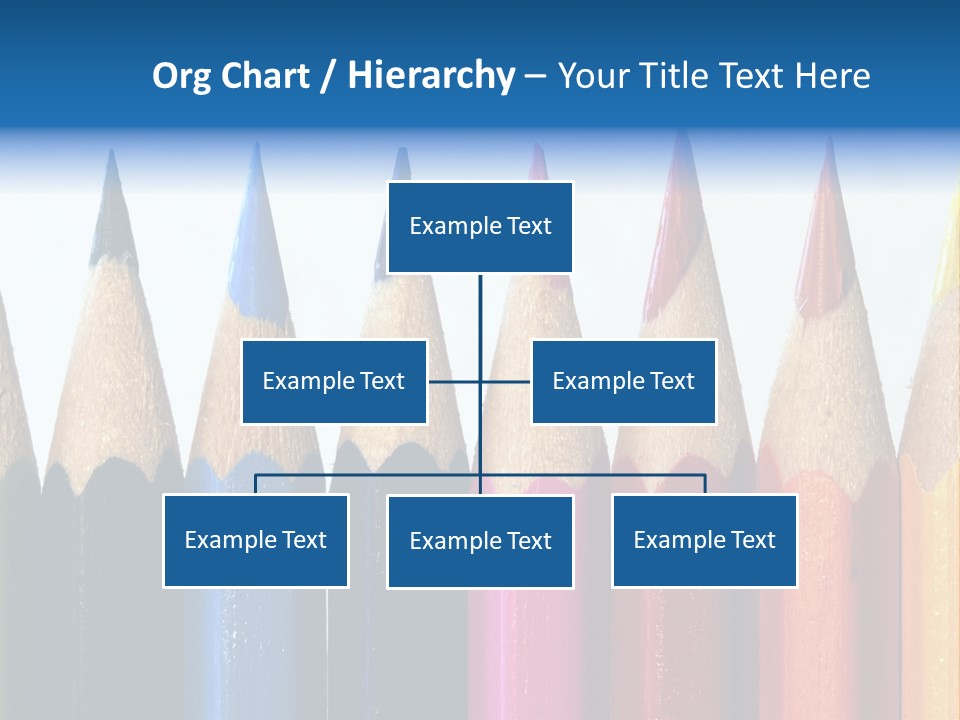 Org Chart / Hierarchy – Your Title Text Here

Example Text

Example Text

Example Text

Example Text

Example Text

Example Text